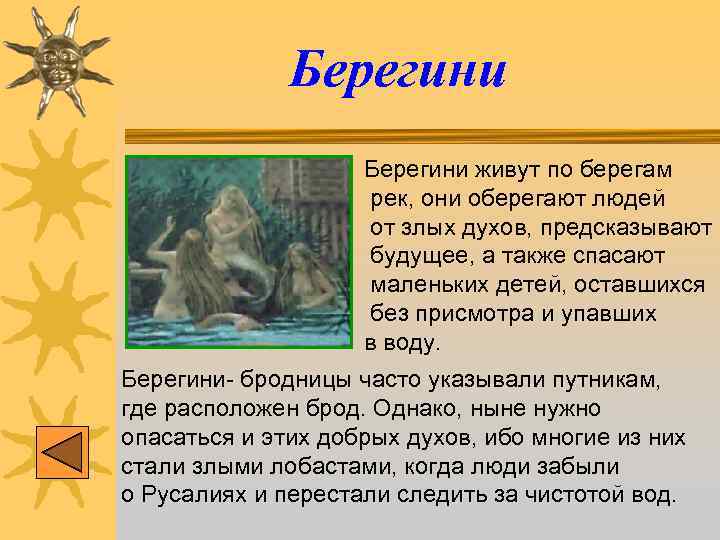 Берегини

Берегини живут по берегам рек, они оберегают людей от злых духов, предсказывают будущее, а также спасают маленьких детей, оставшихся без присмотра и упавших в воду.

Берегини- бродницы часто указывали путникам, где расположен брод. Однако, ныне нужно опасаться и этих добрых духов, ибо многие из них стали злыми лобастами, когда люди забыли о Русалиях и перестали следить за чистотой вод.